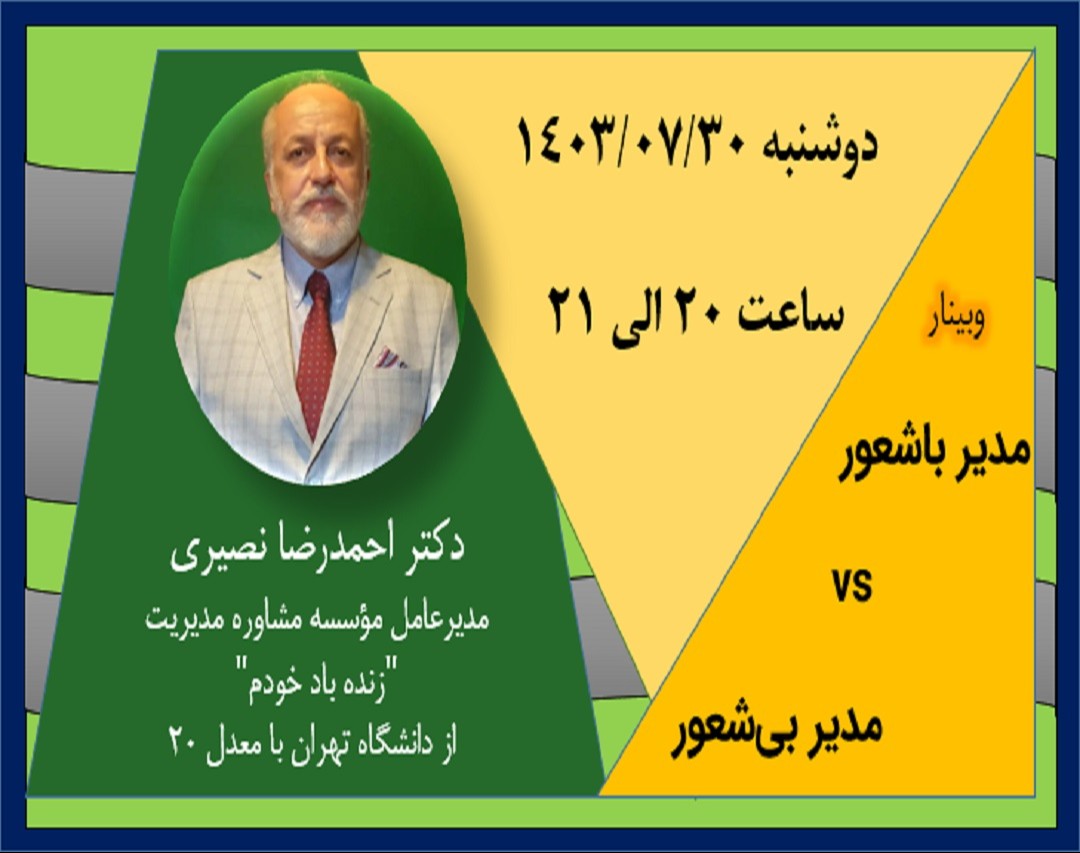 دوشنبه ۱۴۰۳/۰۷/۳۰

ساعت ۲۰ الی ۲۱

وبینار

مدیر باشعور

VS

مدیر بی‌شعور

دکتر احمدرضا نصیری

مدیرعامل مؤسسه مشاوره مدیریت "زنده باد خودم"

از دانشگاه تهران با معدل ۲۰